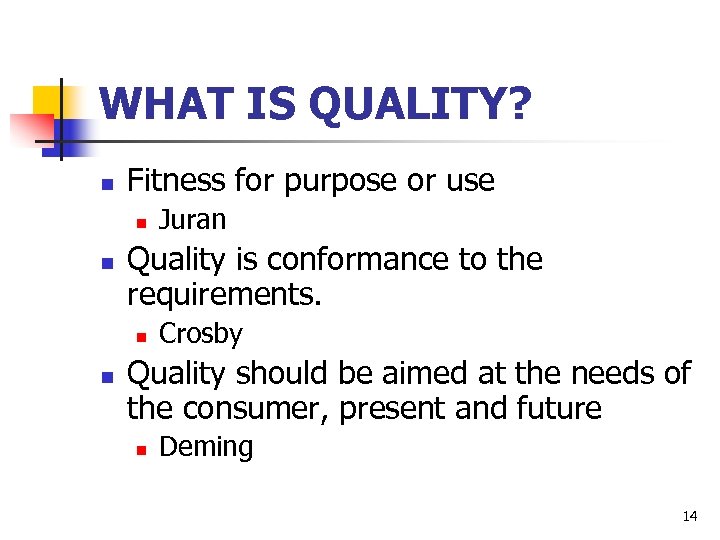 WHAT IS QUALITY?

- Fitness for purpose or use
  - Juran
- Quality is conformance to the requirements.
  - Crosby
- Quality should be aimed at the needs of the consumer, present and future
  - Deming

14